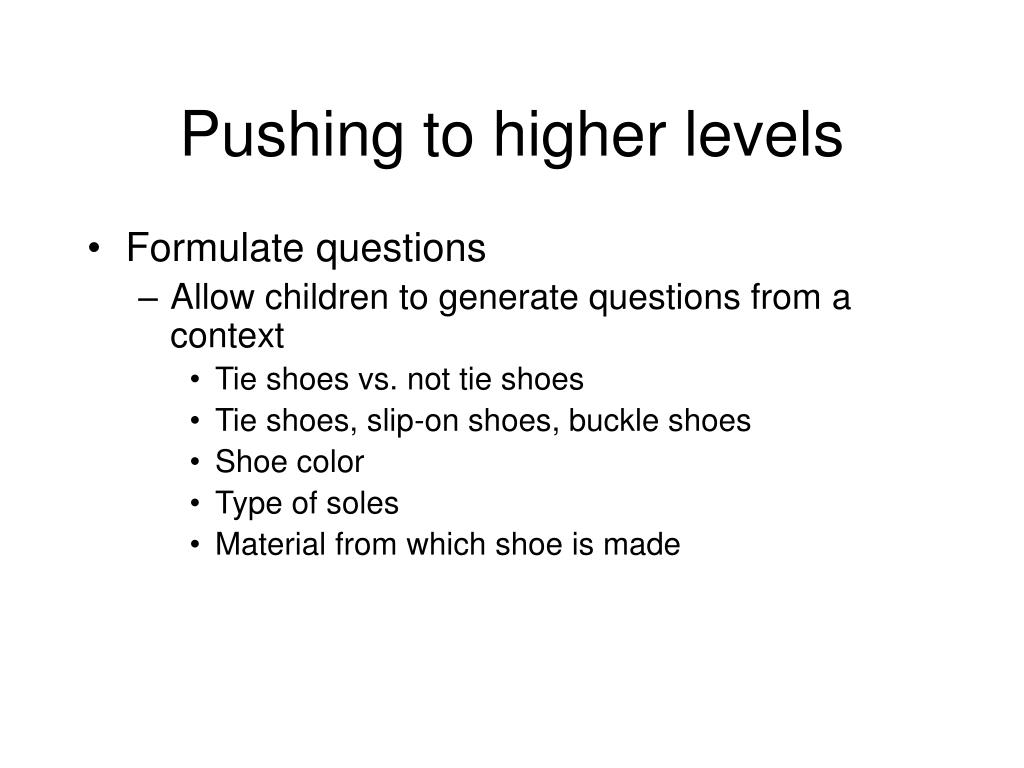 Pushing to higher levels

• Formulate questions
 – Allow children to generate questions from a context
  • Tie shoes vs. not tie shoes
  • Tie shoes, slip-on shoes, buckle shoes
  • Shoe color
  • Type of soles
  • Material from which shoe is made